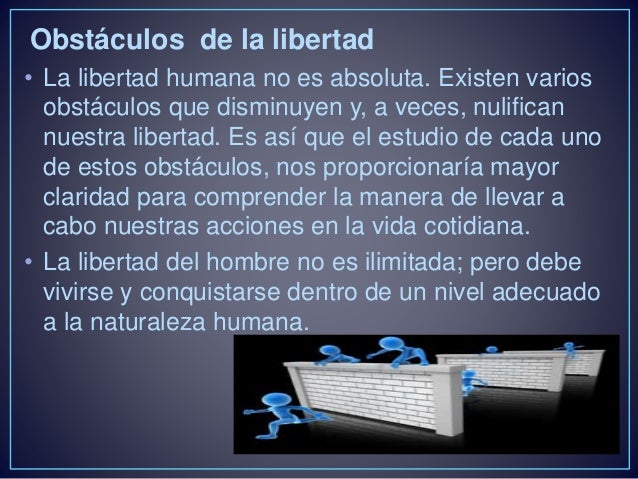 Obstáculos  de la libertad

• La libertad humana no es absoluta. Existen varios obstáculos que disminuyen y, a veces, nulifican nuestra libertad. Es así que el estudio de cada uno de estos obstáculos, nos proporcionaría mayor claridad para comprender la manera de llevar a cabo nuestras acciones en la vida cotidiana.

• La libertad del hombre no es ilimitada; pero debe vivirse y conquistarse dentro de un nivel adecuado a la naturaleza humana.